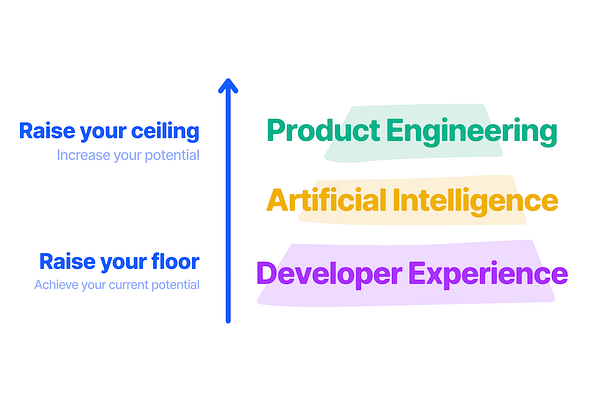 Raise your ceiling
Increase your potential

Raise your floor
Achieve your current potential

Product Engineering

Artificial Intelligence

Developer Experience